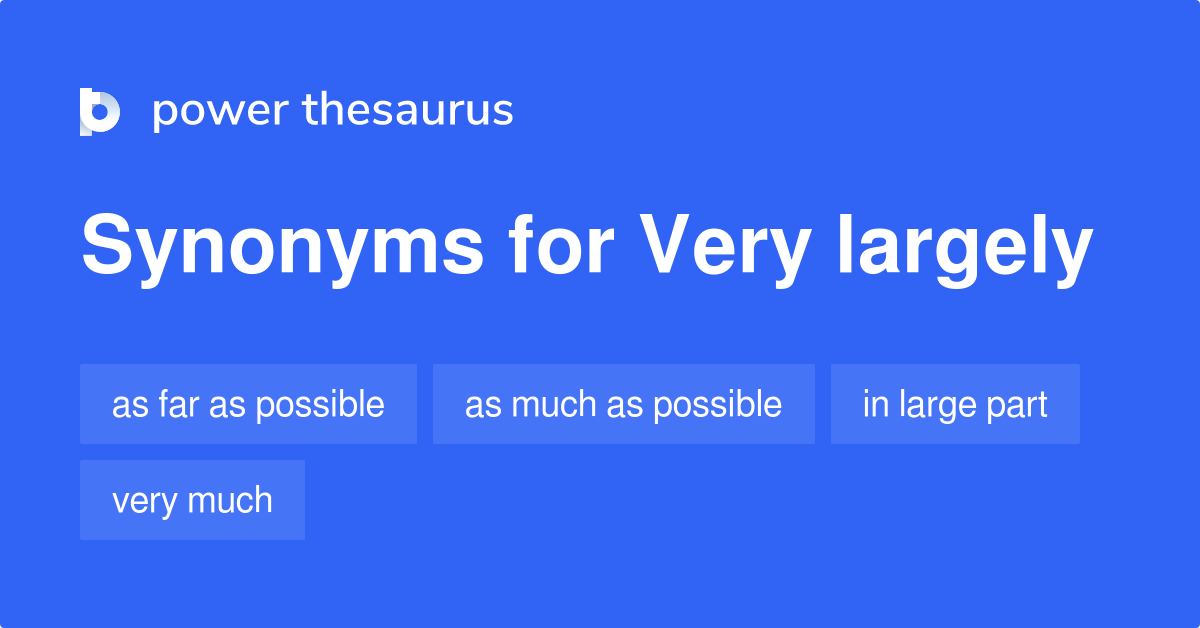 power thesaurus

Synonyms for Very largely

as far as possible

as much as possible

in large part

very much